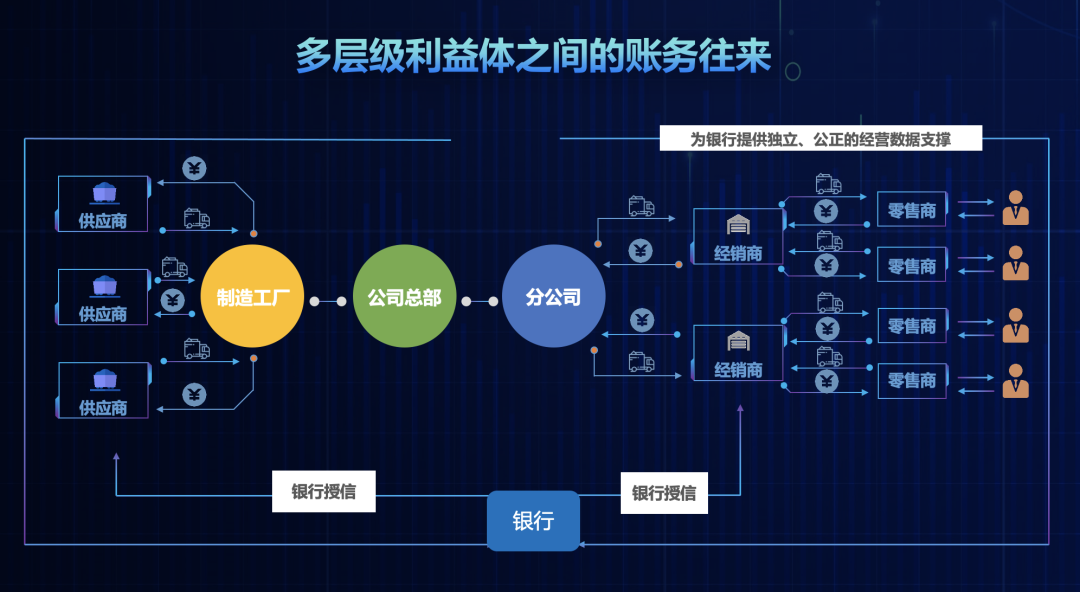 多层级利益体之间的账务往来

为银行提供独立、公正的经营数据支撑

供应商

供应商

供应商

制造工厂

公司总部

分公司

经销商

经销商

零售商

零售商

零售商

零售商

银行授信

银行

银行授信